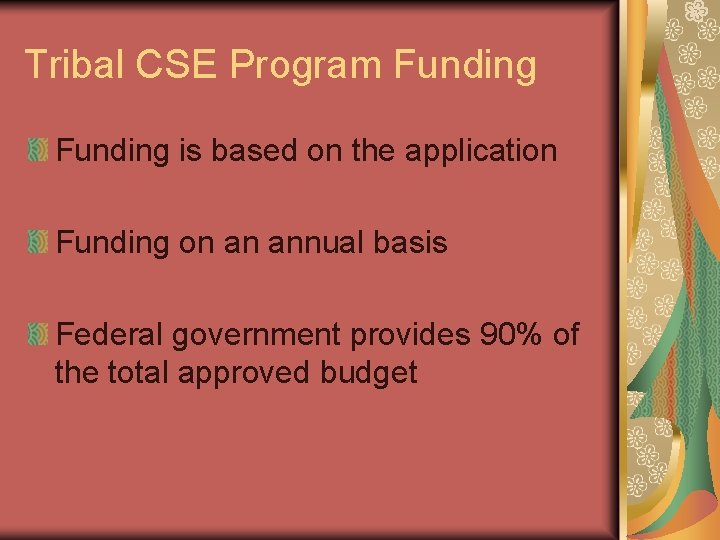 Tribal CSE Program Funding

Funding is based on the application

Funding on an annual basis

Federal government provides 90% of the total approved budget